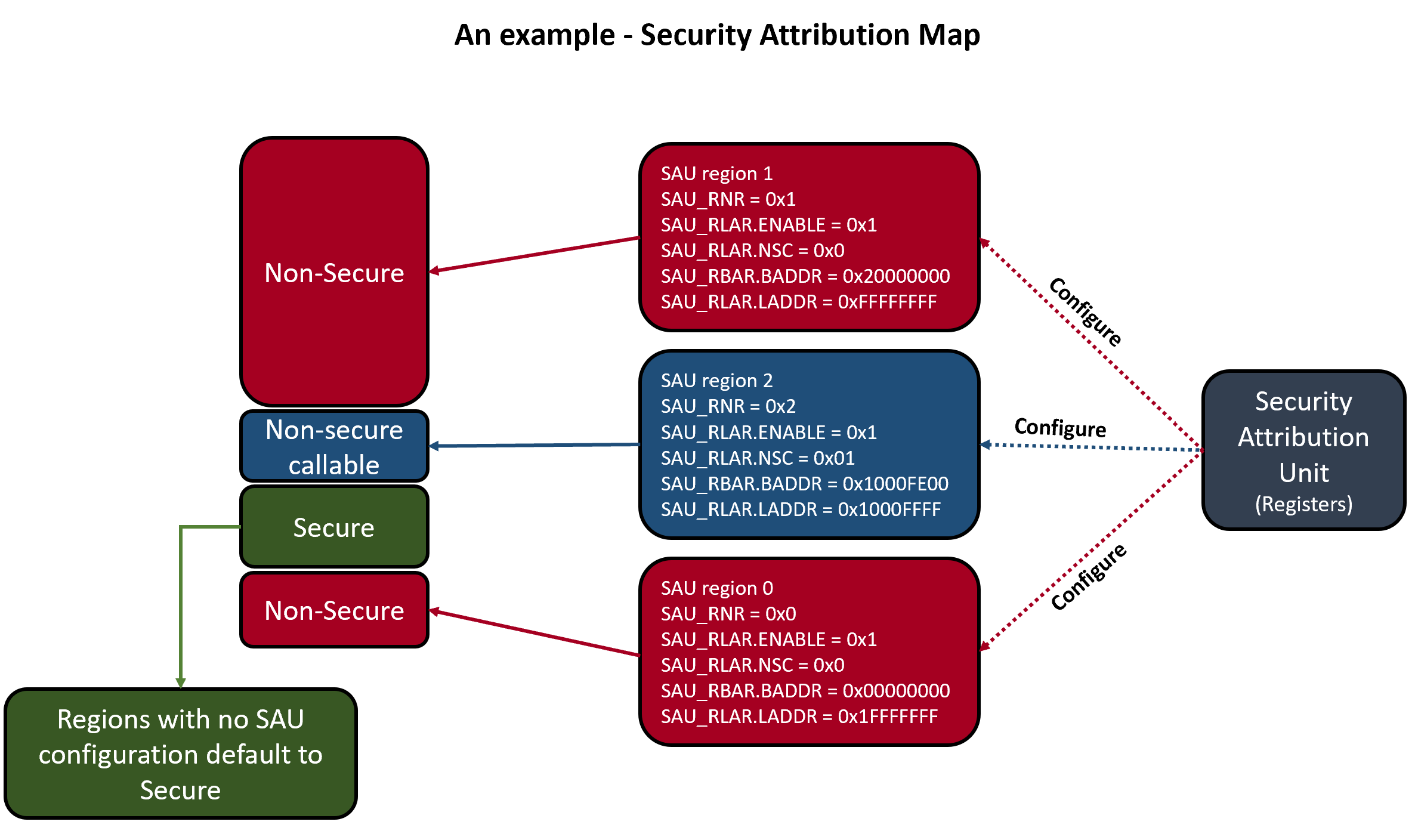 An example - Security Attribution Map

Non-Secure

Non-secure callable

Secure

Non-Secure

Regions with no SAU configuration default to Secure

SAU region 1
SAU_RNR = 0x1
SAU_RLAR.ENABLE = 0x1
SAU_RLAR.NSC = 0x0
SAU_RBAR.BADDR = 0x20000000
SAU_RLAR.LADDR = 0xFFFFFFFF

SAU region 2
SAU_RNR = 0x2
SAU_RLAR.ENABLE = 0x1
SAU_RLAR.NSC = 0x01
SAU_RBAR.BADDR = 0x1000FE00
SAU_RLAR.LADDR = 0x1000FFFF

SAU region 0
SAU_RNR = 0x0
SAU_RLAR.ENABLE = 0x1
SAU_RLAR.NSC = 0x0
SAU_RBAR.BADDR = 0x00000000
SAU_RLAR.LADDR = 0x1FFFFFFF

Configure

Configure

Configure

Security Attribution Unit
(Registers)